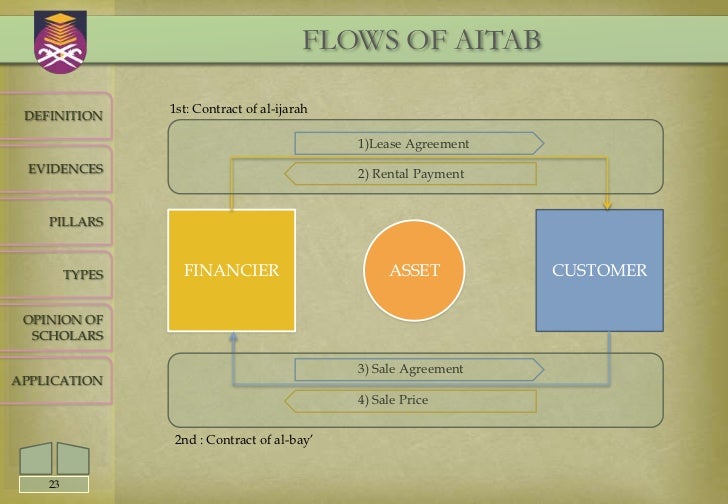 FLOWS OF AITAB

DEFINITION

EVIDENCES

PILLARS

TYPES

OPINION OF SCHOLARS

APPLICATION

1st: Contract of al-ijarah

1)Lease Agreement

2) Rental Payment

FINANCIER

ASSET

CUSTOMER

3) Sale Agreement

4) Sale Price

2nd : Contract of al-bay'

23